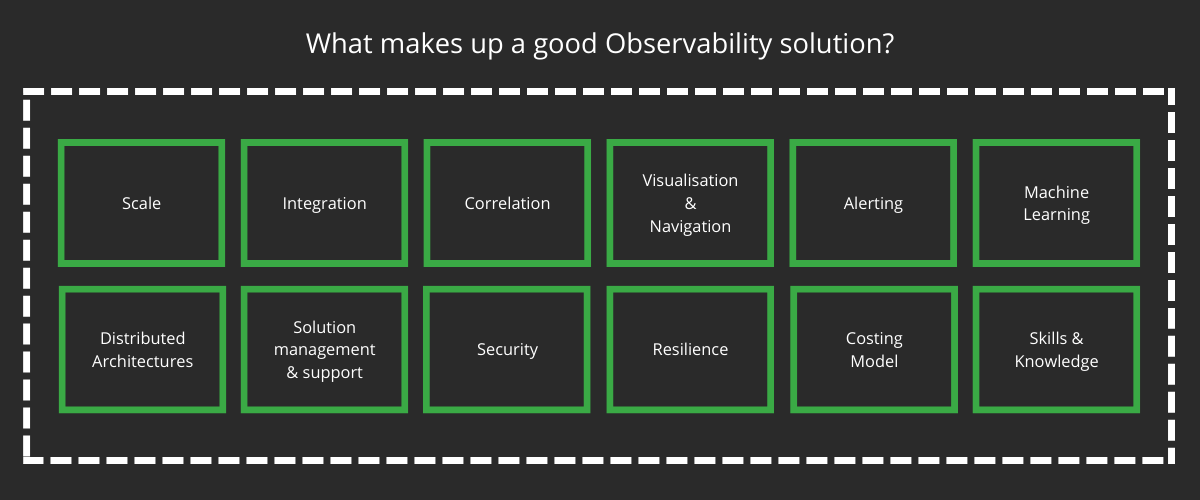 What makes up a good Observability solution?

Scale

Integration

Correlation

Visualisation & Navigation

Alerting

Machine Learning

Distributed Architectures

Solution management & support

Security

Resilience

Costing Model

Skills & Knowledge